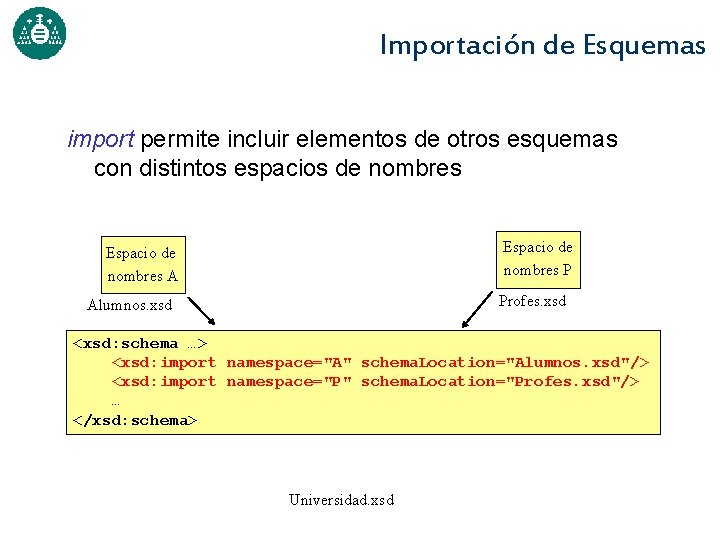 Importación de Esquemas

import permite incluir elementos de otros esquemas con distintos espacios de nombres

Espacio de nombres A

Alumnos.xsd

Espacio de nombres P

Profes.xsd

<xsd:schema …>
<xsd:import namespace="A" schemaLocation="Alumnos.xsd"/>
<xsd:import namespace="P" schemaLocation="Profes.xsd"/>
…
</xsd:schema>

Universidad.xsd